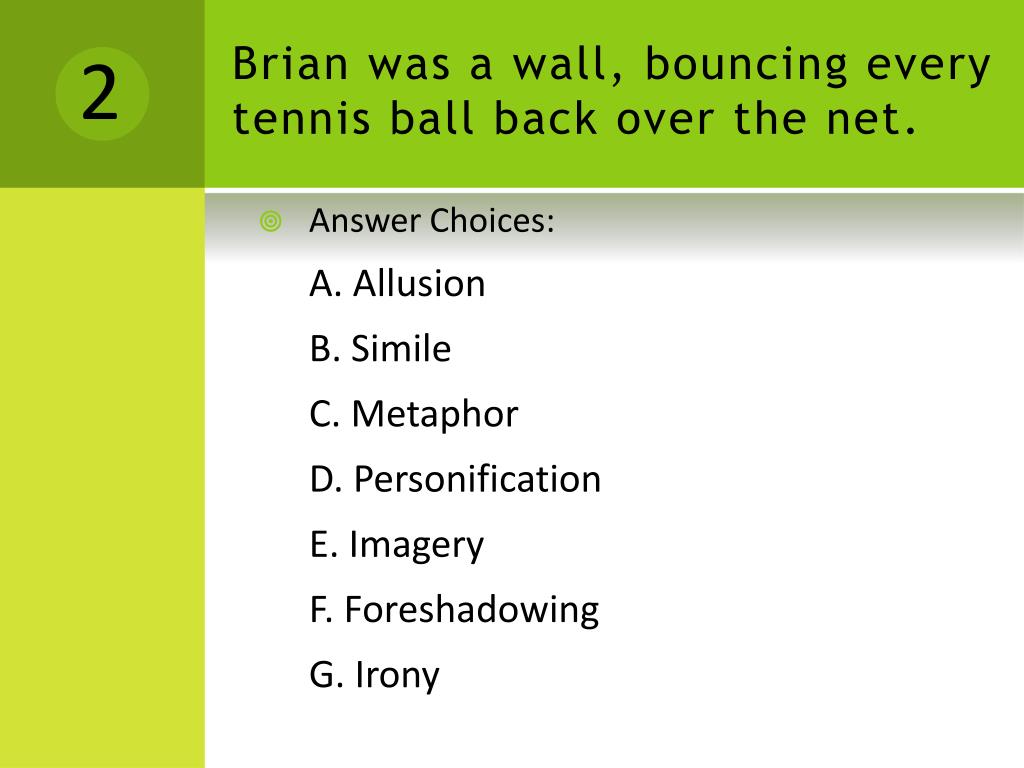 2

Brian was a wall, bouncing every tennis ball back over the net.

Answer Choices:

A. Allusion

B. Simile

C. Metaphor

D. Personification

E. Imagery

F. Foreshadowing

G. Irony